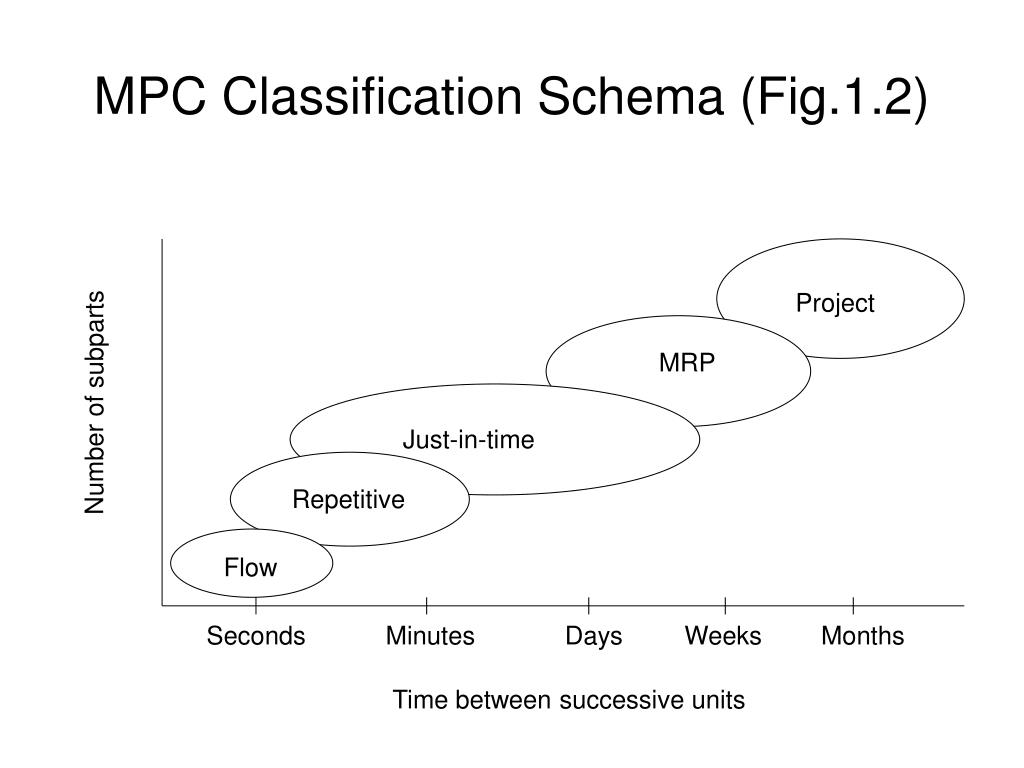 MPC Classification Schema (Fig.1.2)

Number of subparts

Project

MRP

Just-in-time

Repetitive

Flow

Seconds

Minutes

Days

Weeks

Months

Time between successive units